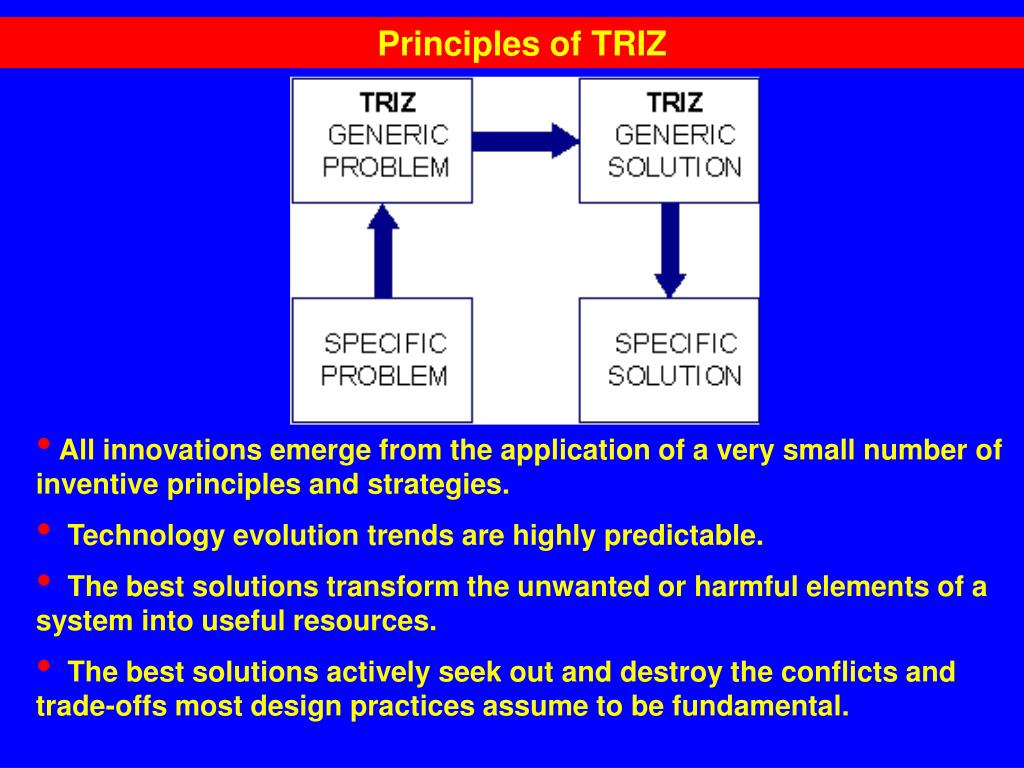 Principles of TRIZ

TRIZ
GENERIC
PROBLEM

TRIZ
GENERIC
SOLUTION

SPECIFIC
PROBLEM

SPECIFIC
SOLUTION

• All innovations emerge from the application of a very small number of inventive principles and strategies.

• Technology evolution trends are highly predictable.

• The best solutions transform the unwanted or harmful elements of a system into useful resources.

• The best solutions actively seek out and destroy the conflicts and trade-offs most design practices assume to be fundamental.